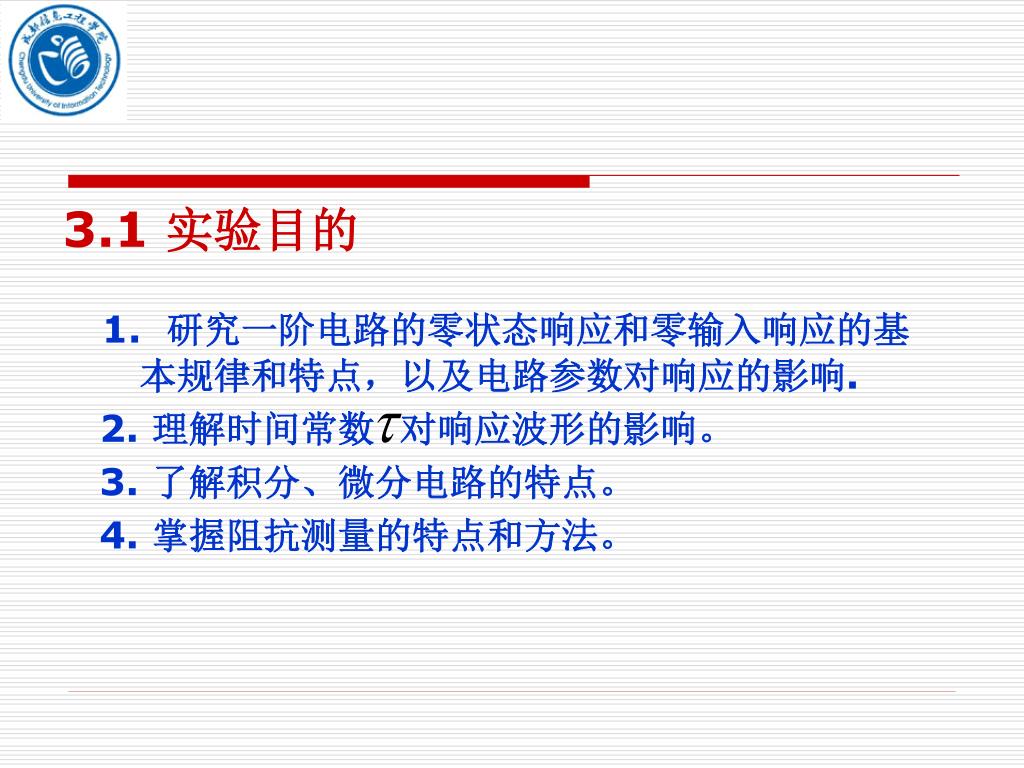 成都信息工程学院
Chengdu University of Information Technology

3.1 实验目的

1. 研究一阶电路的零状态响应和零输入响应的基本规律和特点，以及电路参数对响应的影响.

2. 理解时间常数$\tau$对响应波形的影响。

3. 了解积分、微分电路的特点。

4. 掌握阻抗测量的特点和方法。